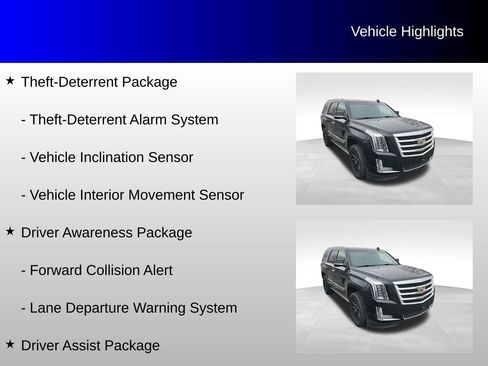 Vehicle Highlights

★ Theft-Deterrent Package

- Theft-Deterrent Alarm System

- Vehicle Inclination Sensor

- Vehicle Interior Movement Sensor

★ Driver Awareness Package

- Forward Collision Alert

- Lane Departure Warning System

★ Driver Assist Package